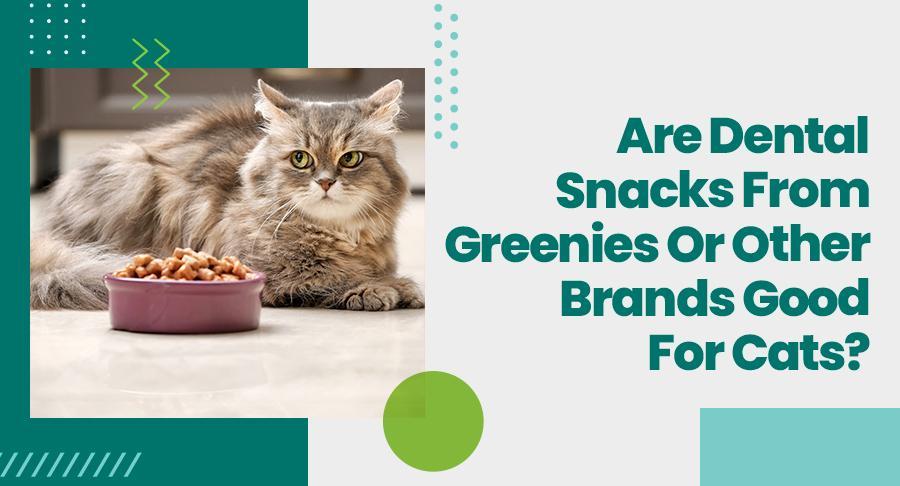 Are Dental Snacks From Greenies Or Other Brands Good For Cats?